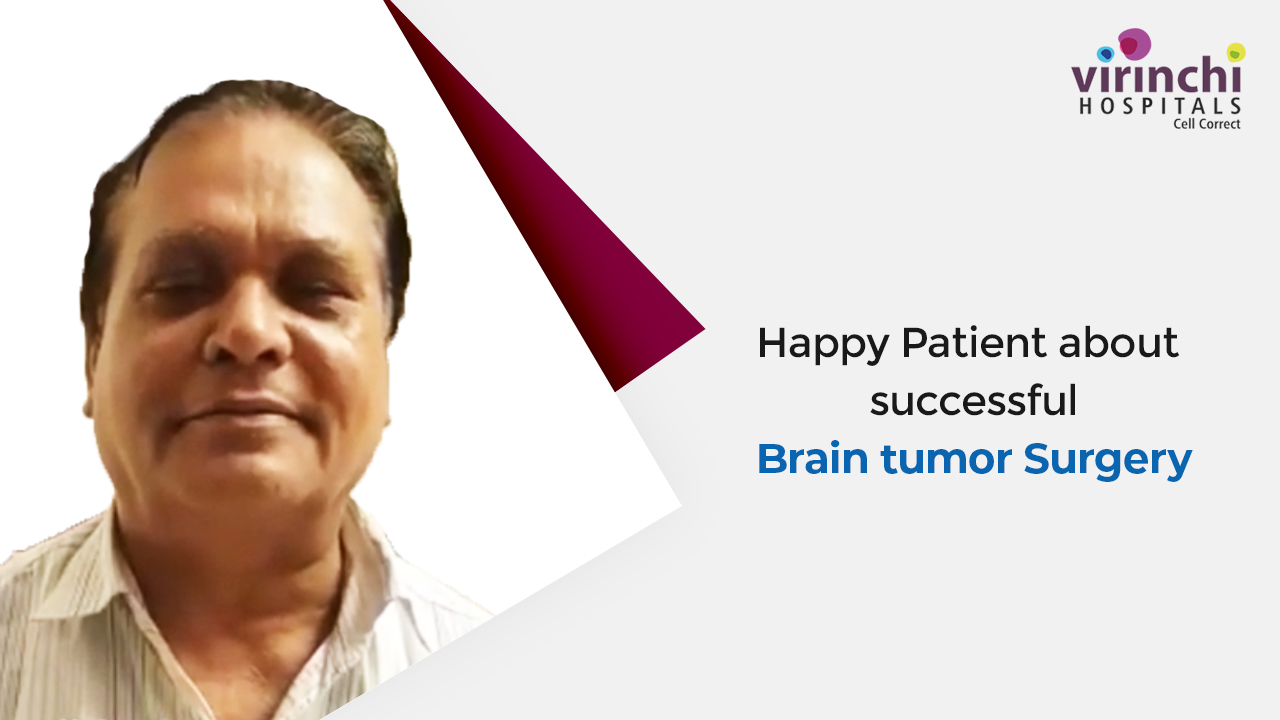 virinchi
HOSPITALS
Cell Correct

Happy Patient about successful
Brain tumor Surgery